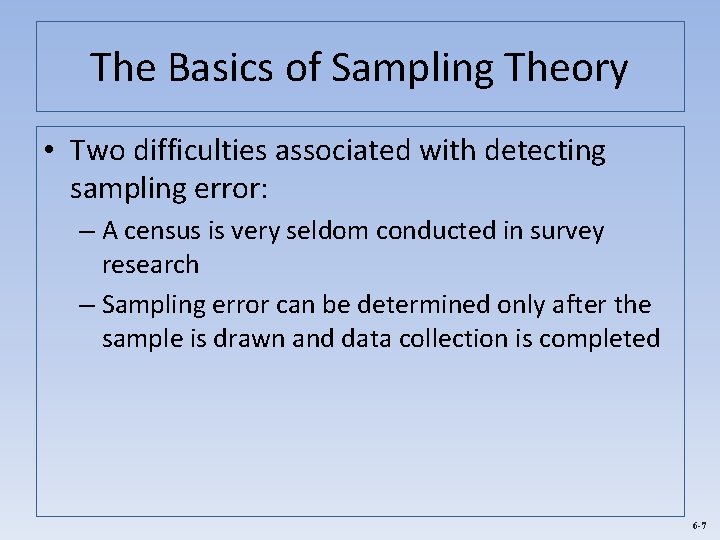 The Basics of Sampling Theory

• Two difficulties associated with detecting sampling error:

– A census is very seldom conducted in survey research

– Sampling error can be determined only after the sample is drawn and data collection is completed

6-7